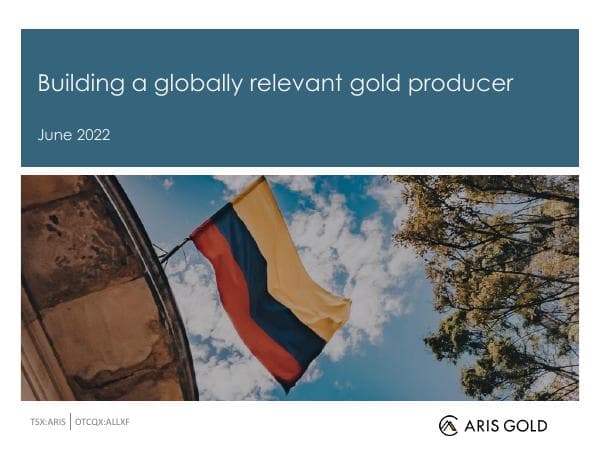 Building a globally relevant gold producer

June 2022

TSX:ARIS | OTCQX:ALLXF

ARIS GOLD